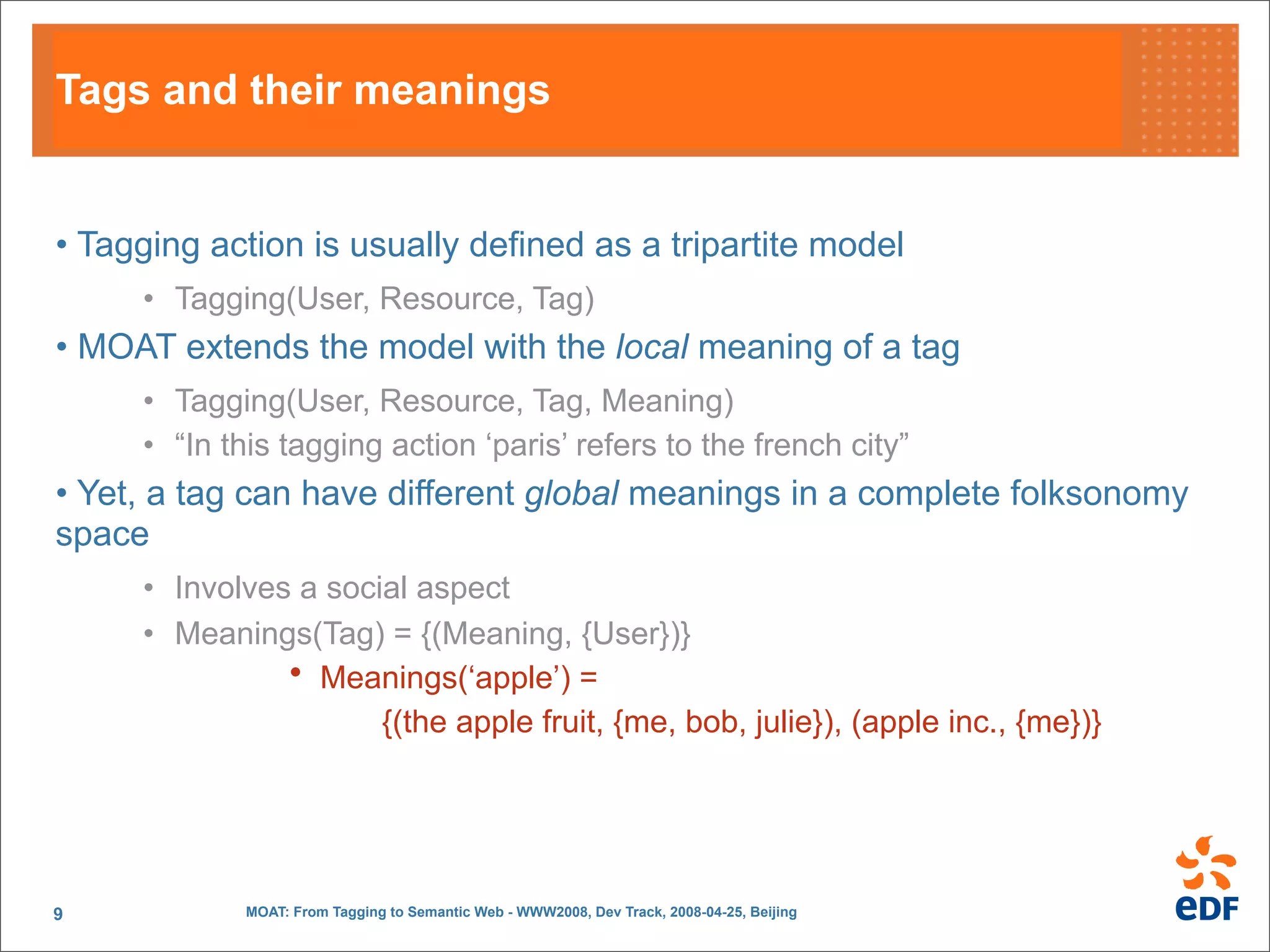 Tags and their meanings

• Tagging action is usually defined as a tripartite model

• Tagging(User, Resource, Tag)

• MOAT extends the model with the local meaning of a tag

• Tagging(User, Resource, Tag, Meaning)

• “In this tagging action ‘paris’ refers to the french city”

• Yet, a tag can have different global meanings in a complete folksonomy space

• Involves a social aspect

• Meanings(Tag) = {(Meaning, {User})}

• Meanings(‘apple’) = {(the apple fruit, {me, bob, julie}), (apple inc., {me})}

9

MOAT: From Tagging to Semantic Web - WWW2008, Dev Track, 2008-04-25, Beijing

eDF